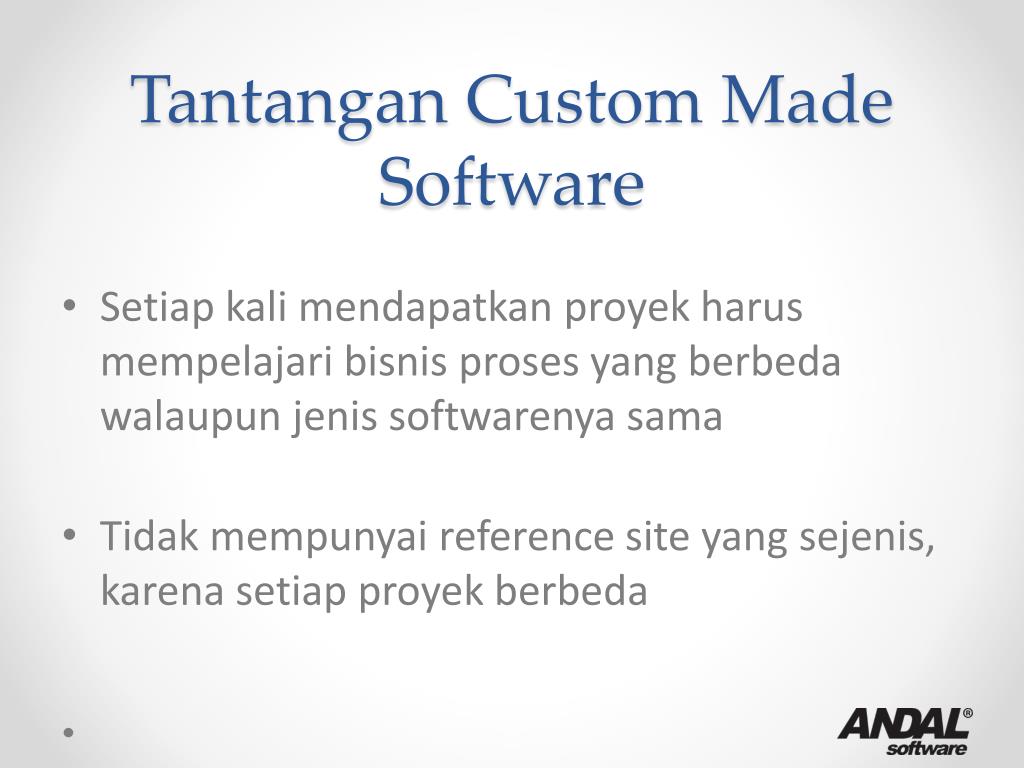 Tantangan Custom Made Software

• Setiap kali mendapatkan proyek harus mempelajari bisnis proses yang berbeda walaupun jenis softwarenya sama

• Tidak mempunyai reference site yang sejenis, karena setiap proyek berbeda

•

ANDAL®
software